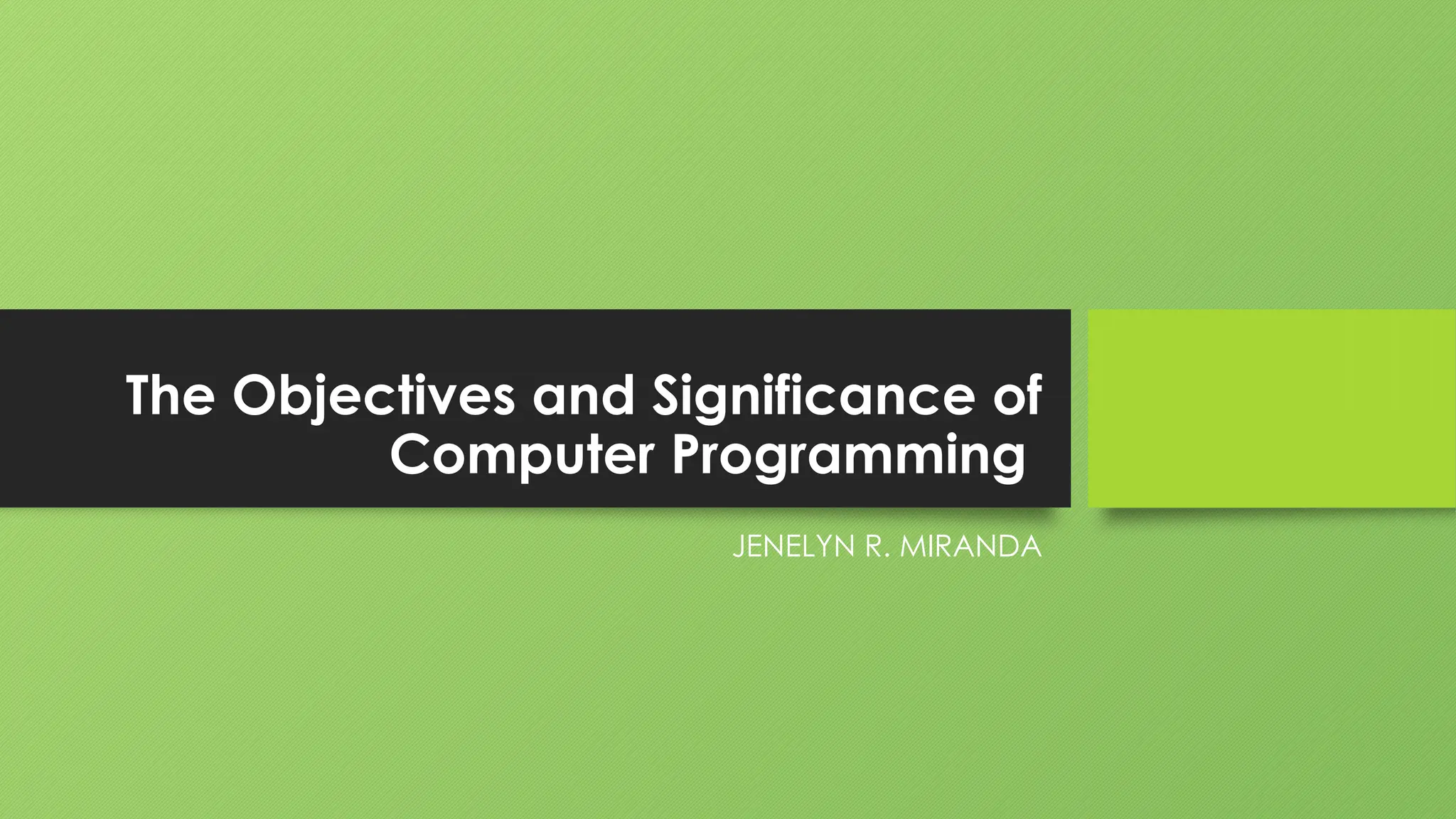 The Objectives and Significance of Computer Programming

JENELYN R. MIRANDA